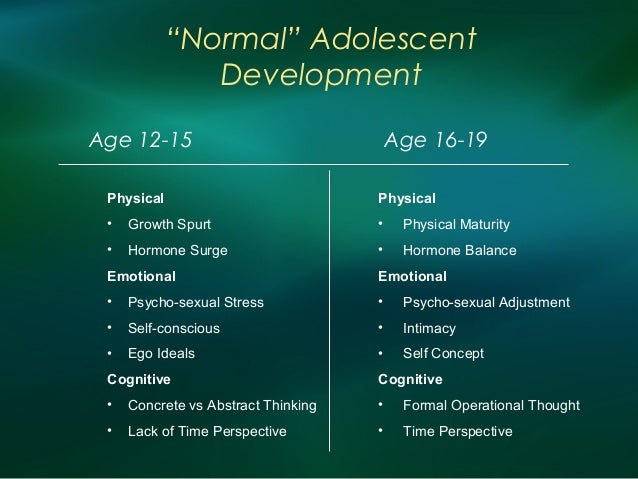 “Normal” Adolescent Development

Age 12-15

Physical
• Growth Spurt
• Hormone Surge
Emotional
• Psycho-sexual Stress
• Self-conscious
• Ego Ideals
Cognitive
• Concrete vs Abstract Thinking
• Lack of Time Perspective

Age 16-19

Physical
• Physical Maturity
• Hormone Balance
Emotional
• Psycho-sexual Adjustment
• Intimacy
• Self Concept
Cognitive
• Formal Operational Thought
• Time Perspective